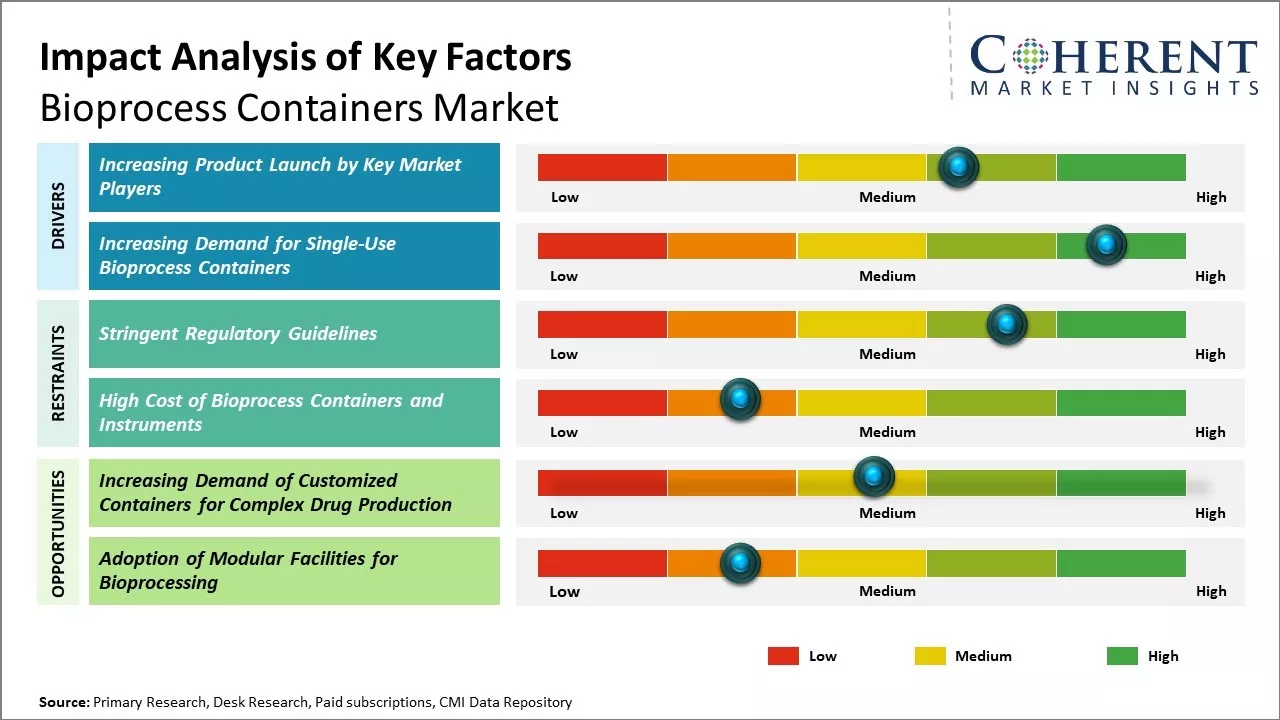 Impact Analysis of Key Factors
Bioprocess Containers Market

COHERENT
MARKET INSIGHTS

DRIVERS

Increasing Product Launch by Key Market Players
Low Medium High

Increasing Demand for Single-Use Bioprocess Containers
Low Medium High

RESTRAINTS

Stringent Regulatory Guidelines
Low Medium High

High Cost of Bioprocess Containers and Instruments
Low Medium High

OPPORTUNITIES

Increasing Demand of Customized Containers for Complex Drug Production
Low Medium High

Adoption of Modular Facilities for Bioprocessing
Low Medium High

Low Medium High

Source: Primary Research, Desk Research, Paid subscriptions, CMI Data Repository